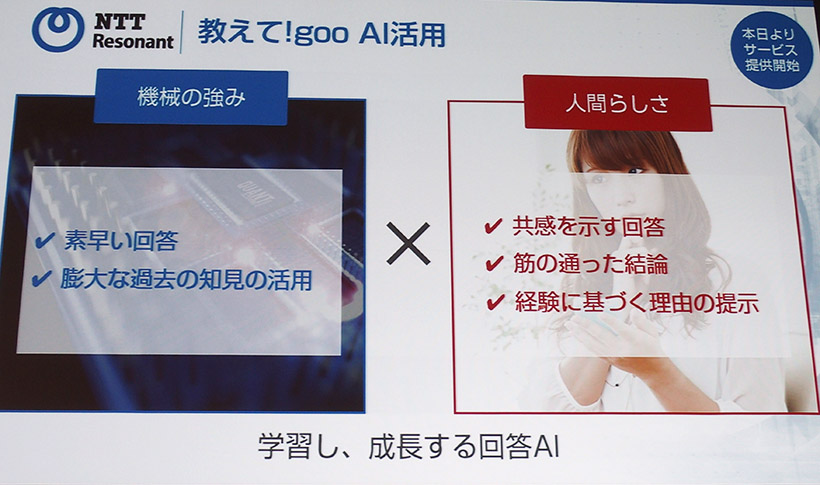 NTT Resonant

教えて!goo AI活用

本日より サービス 提供開始

機械の強み

✔ 素早い回答
✔ 膨大な過去の知見の活用

×

人間らしさ

✔ 共感を示す回答
✔ 筋の通った結論
✔ 経験に基づく理由の提示

学習し、成長する回答AI